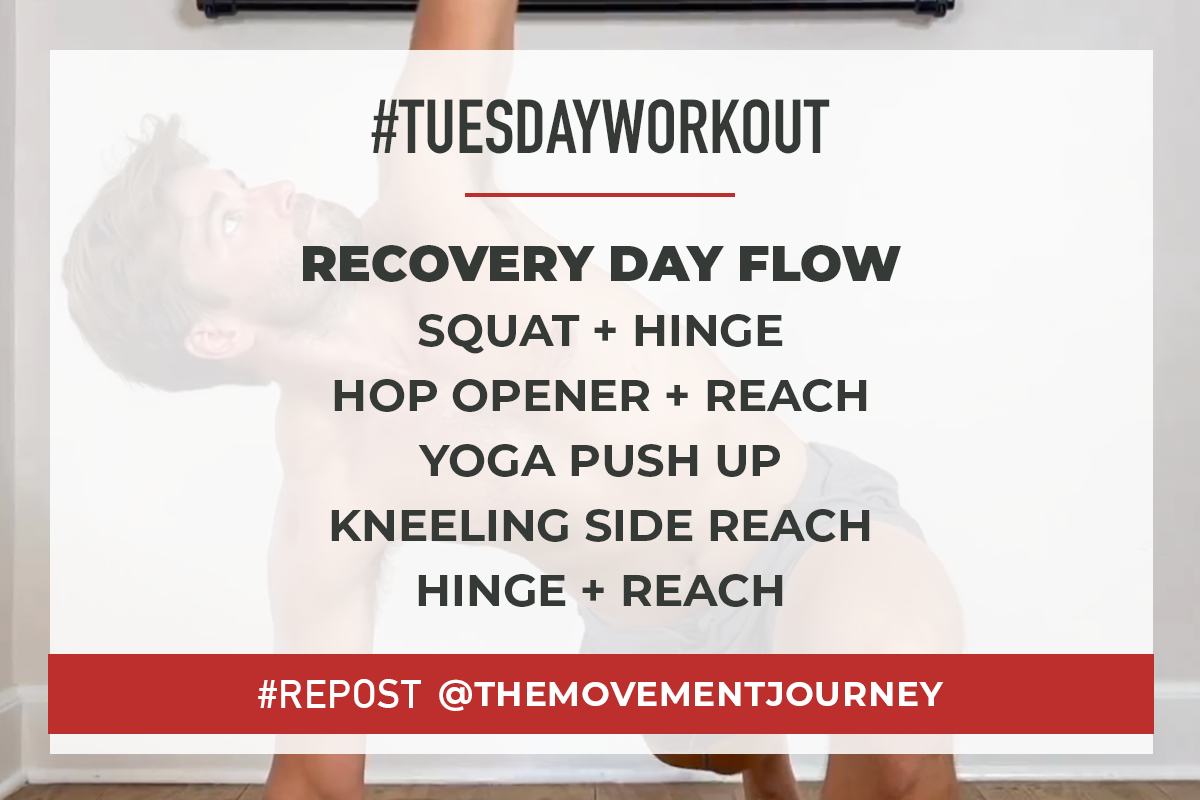 #TUESDAYWORKOUT

RECOVERY DAY FLOW
SQUAT + HINGE
HOP OPENER + REACH
YOGA PUSH UP
KNEELING SIDE REACH
HINGE + REACH

#REPOST @THEMOVEMENTJOURNEY